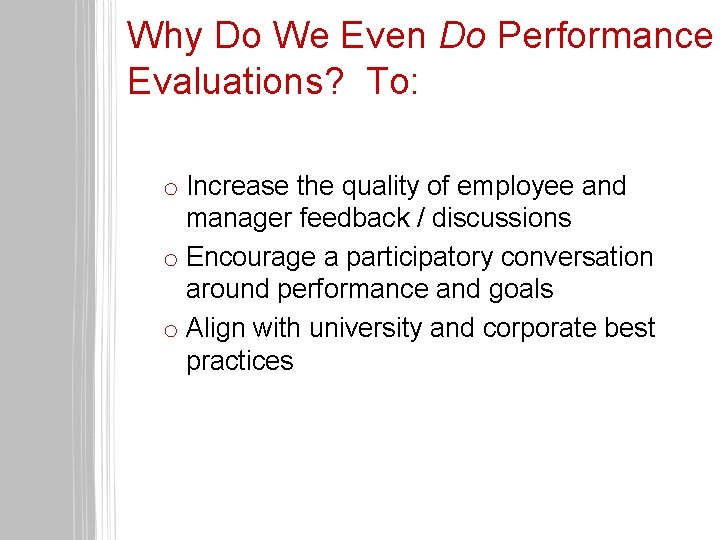 Why Do We Even Do Performance Evaluations? To:

o Increase the quality of employee and manager feedback / discussions

o Encourage a participatory conversation around performance and goals

o Align with university and corporate best practices